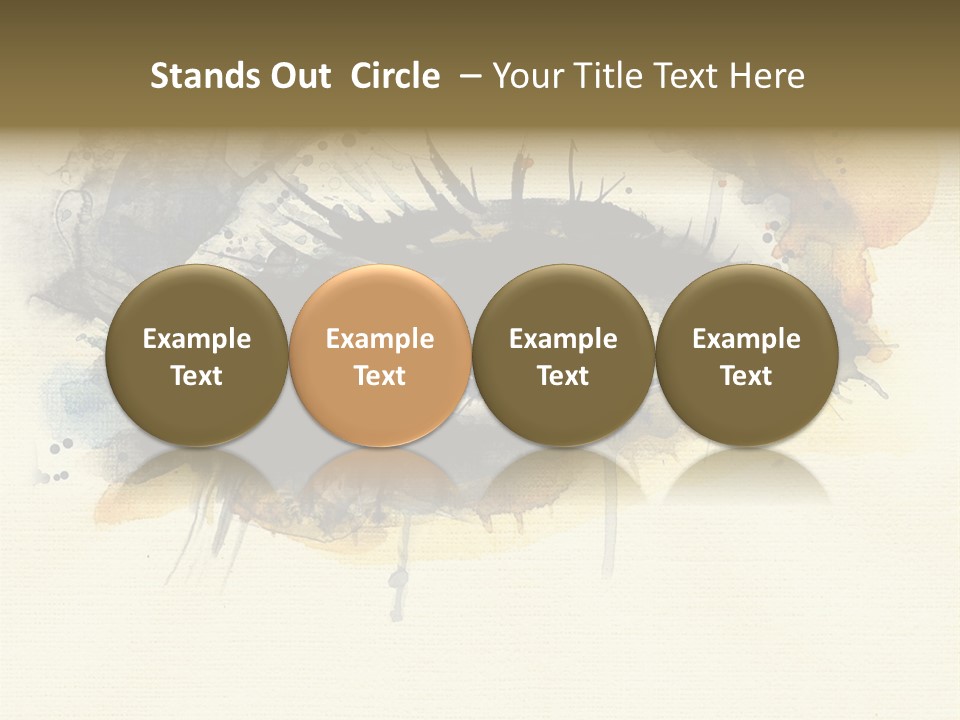 Stands Out Circle – Your Title Text Here

Example Text

Example Text

Example Text

Example Text